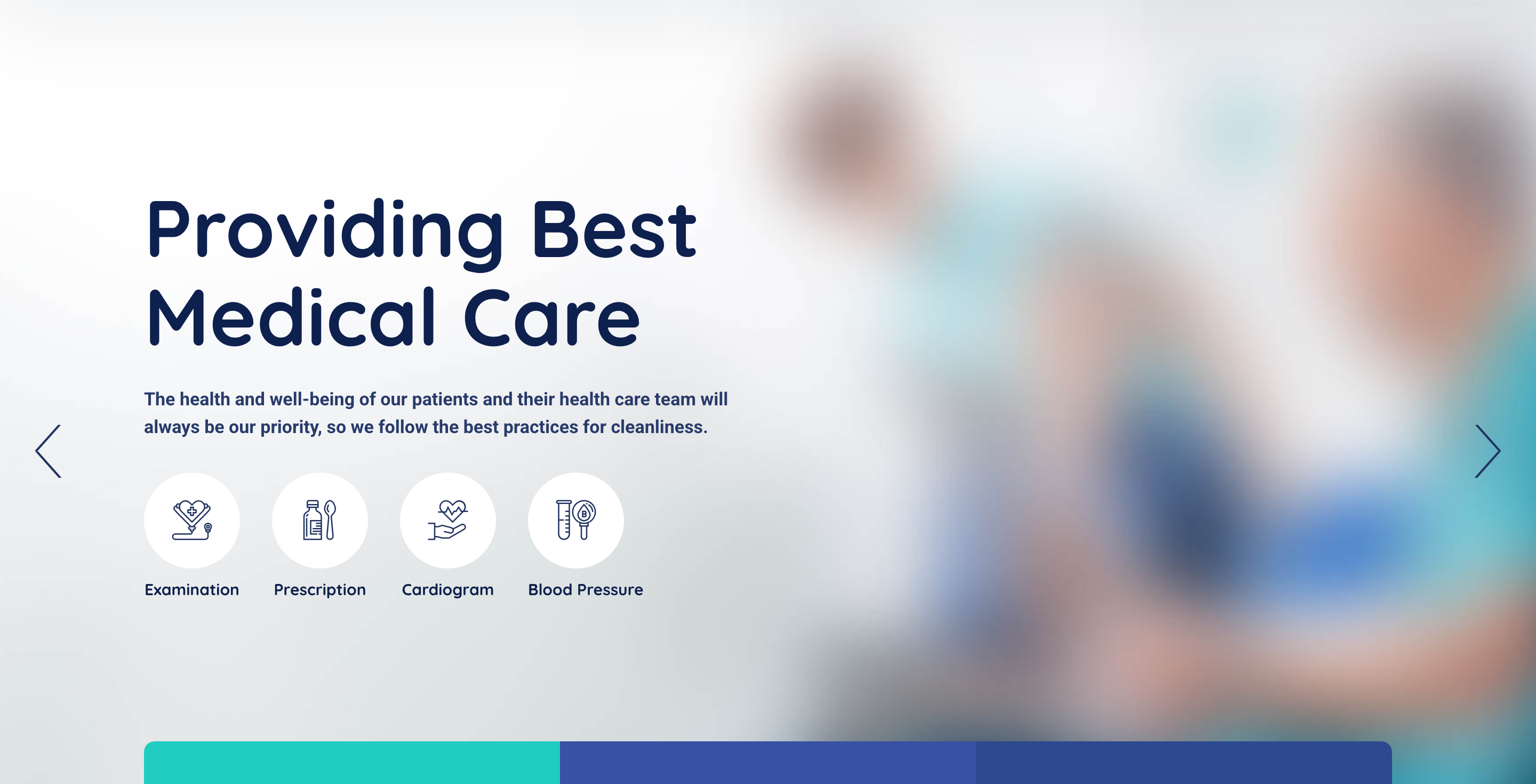 Providing Best Medical Care

The health and well-being of our patients and their health care team will always be our priority, so we follow the best practices for cleanliness.

Examination
Prescription
Cardiogram
Blood Pressure